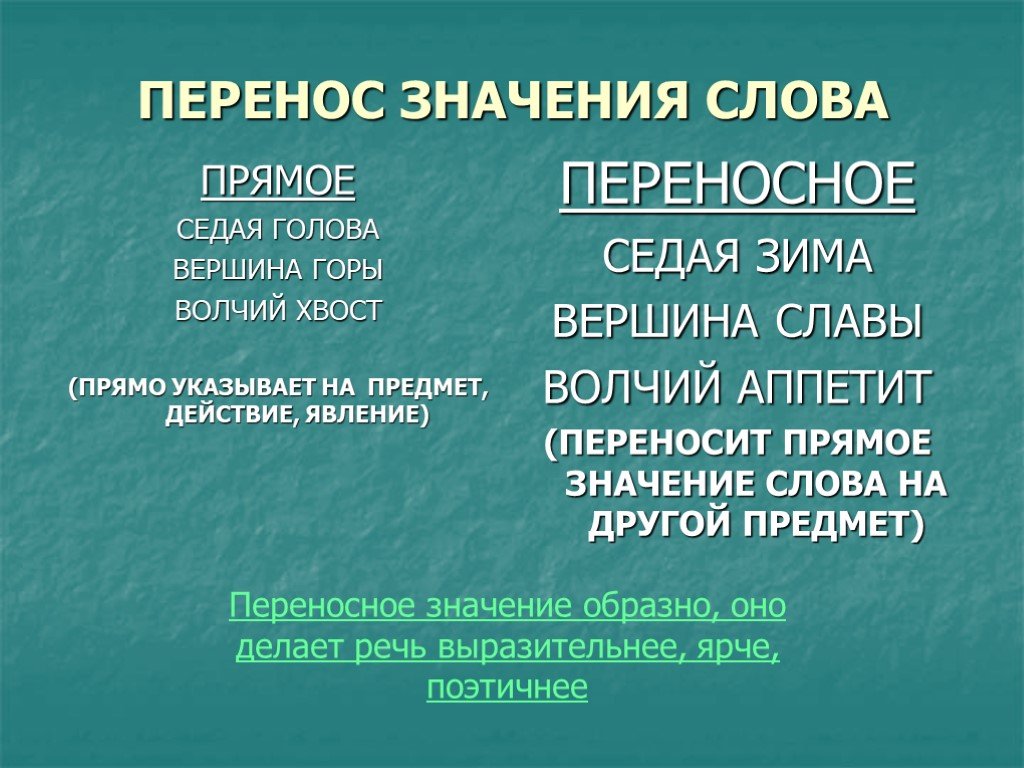 ПЕРЕНОС ЗНАЧЕНИЯ СЛОВА

ПРЯМОЕ

СЕДАЯ ГОЛОВА

ВЕРШИНА ГОРЫ

ВОЛЧИЙ ХВОСТ

(ПРЯМО УКАЗЫВАЕТ НА ПРЕДМЕТ, ДЕЙСТВИЕ, ЯВЛЕНИЕ)

ПЕРЕНОСНОЕ

СЕДАЯ ЗИМА

ВЕРШИНА СЛАВЫ

ВОЛЧИЙ АППЕТИТ

(ПЕРЕНОСИТ ПРЯМОЕ ЗНАЧЕНИЕ СЛОВА НА ДРУГОЙ ПРЕДМЕТ)

Переносное значение образно, оно делает речь выразительнее, ярче, поэтичнее